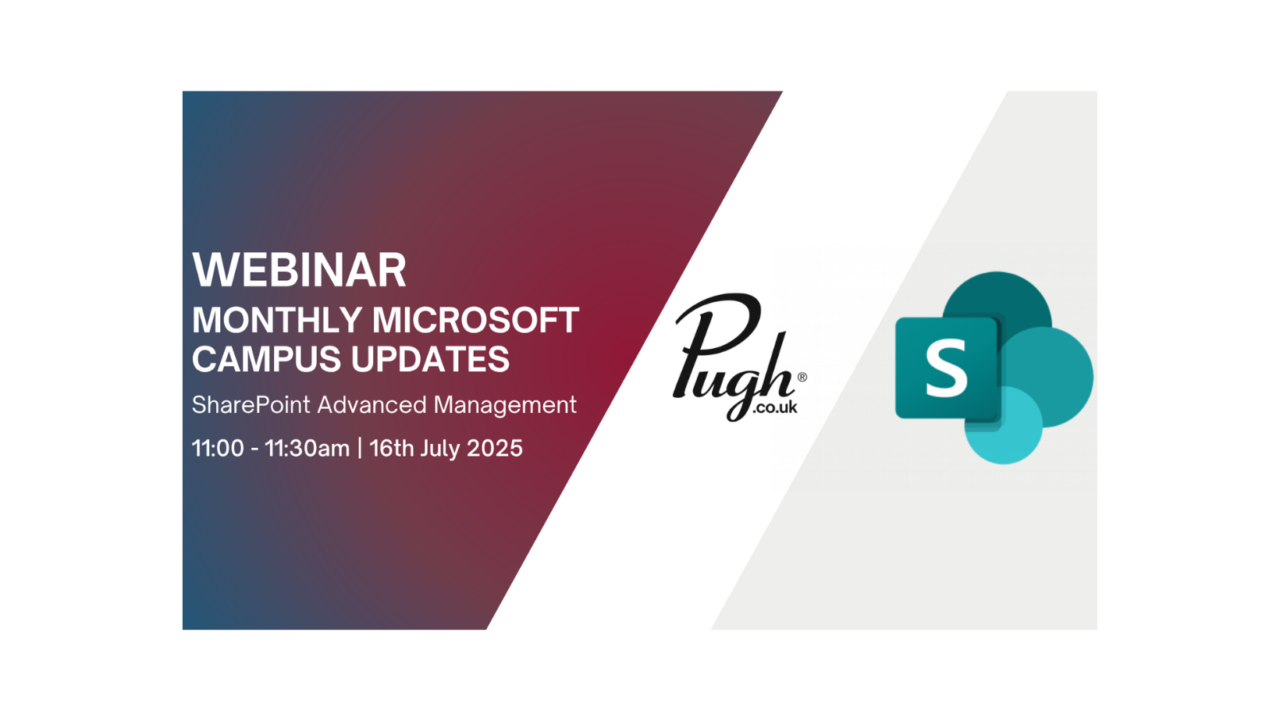 WEBINAR
MONTHLY MICROSOFT CAMPUS UPDATES
SharePoint Advanced Management
11:00 - 11:30am | 16th July 2025

Pugh®
.co.uk

S